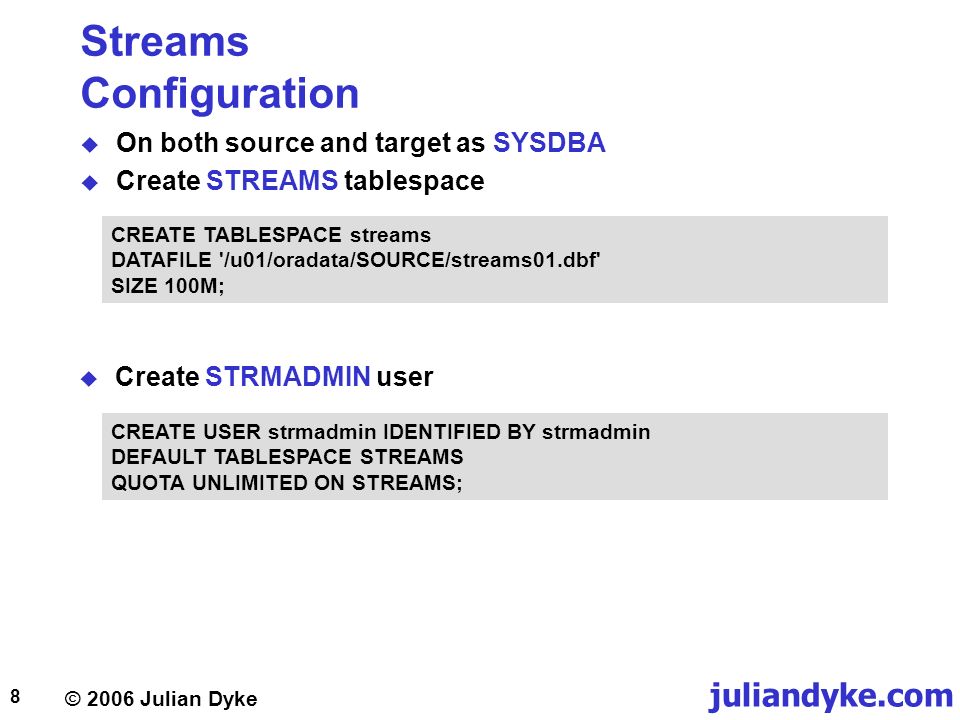 Streams Configuration

On both source and target as SYSDBA

Create STREAMS tablespace

CREATE TABLESPACE streams
DATAFILE '/u01/oradata/SOURCE/streams01.dbf'
SIZE 100M;

Create STRMADMIN user

CREATE USER strmadmin IDENTIFIED BY strmadmin
DEFAULT TABLESPACE STREAMS
QUOTA UNLIMITED ON STREAMS;

8

© 2006 Julian Dyke

juliandyke.com